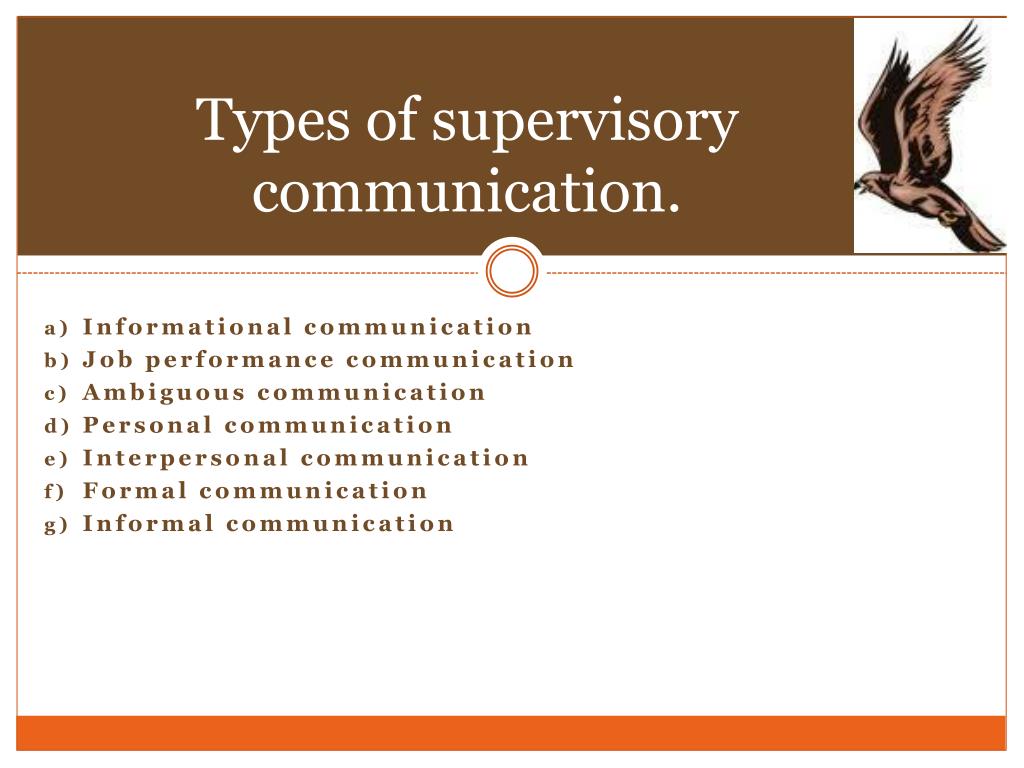 Types of supervisory communication.

a) Informational communication
b) Job performance communication
c) Ambiguous communication
d) Personal communication
e) Interpersonal communication
f) Formal communication
g) Informal communication